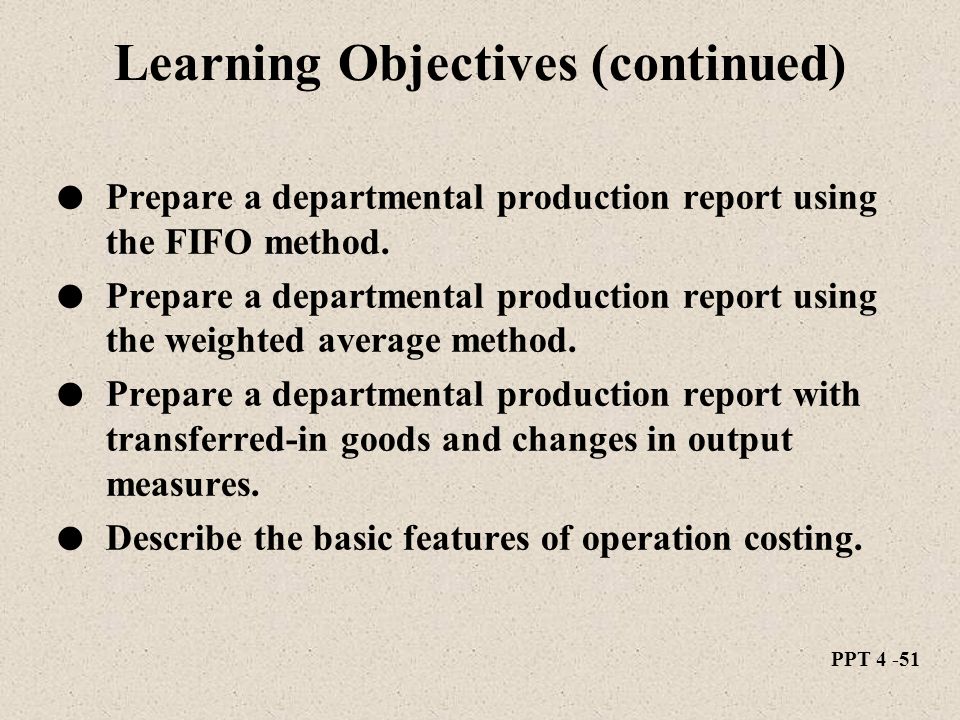 Learning Objectives (continued)

● Prepare a departmental production report using the FIFO method.

● Prepare a departmental production report using the weighted average method.

● Prepare a departmental production report with transferred-in goods and changes in output measures.

● Describe the basic features of operation costing.

PPT 4 -51